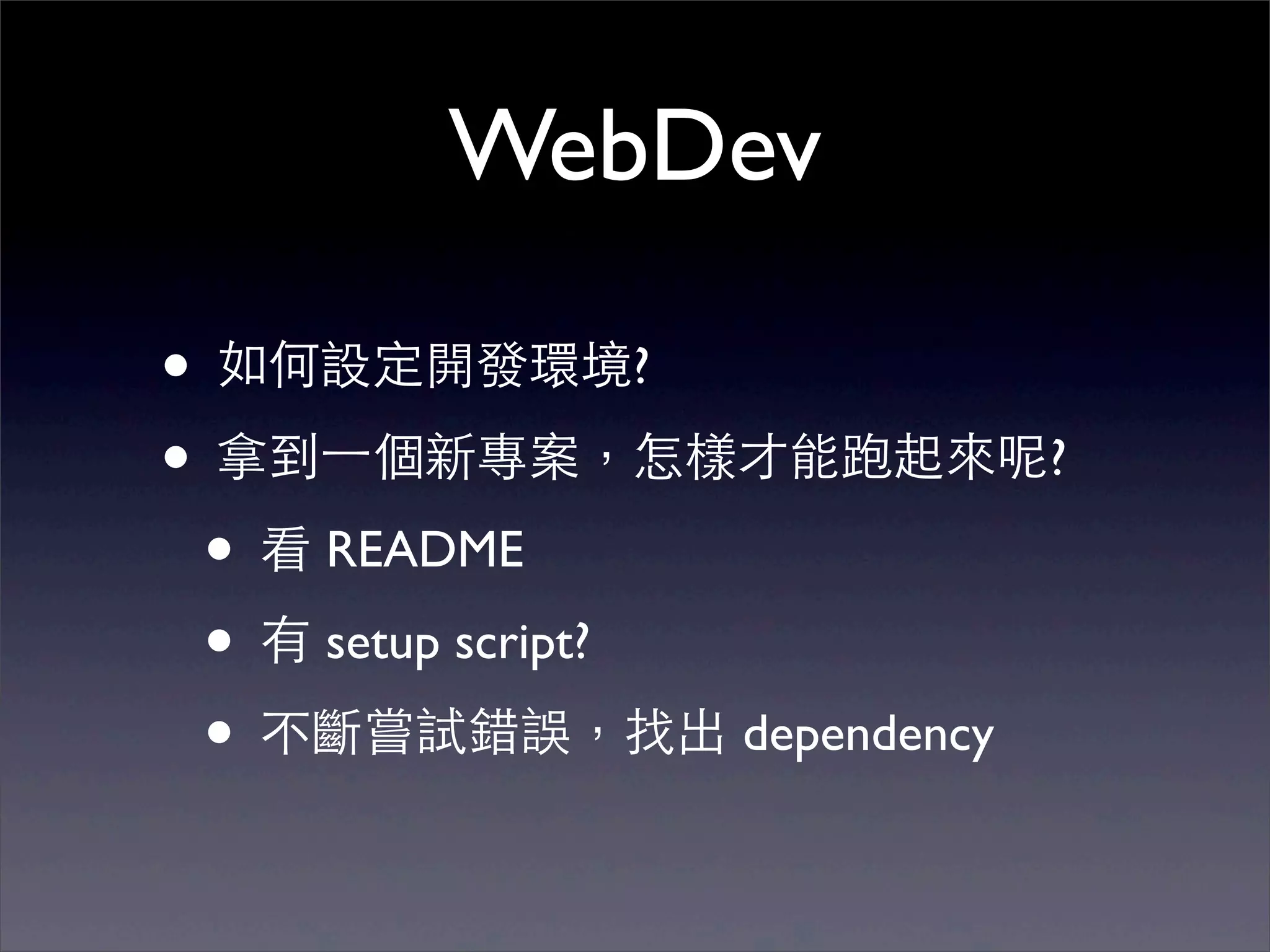 WebDev

• 如何設定開發環境?
• 拿到一個新專案，怎樣才能跑起來呢?
  • 看 README
  • 有 setup script?
  • 不斷嘗試錯誤，找出 dependency